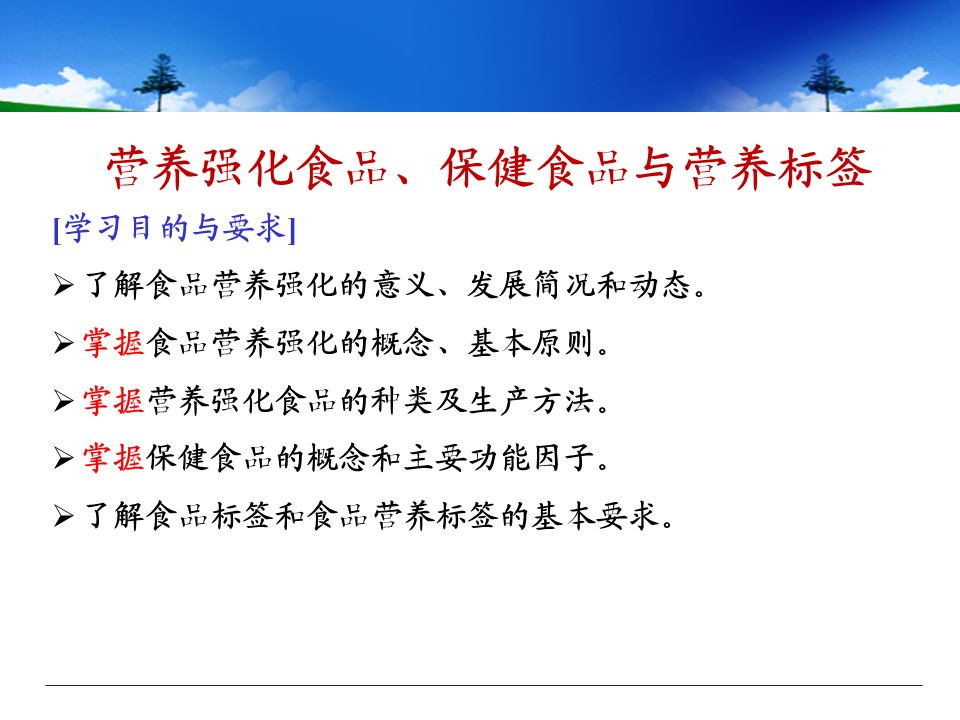 营养强化食品、保健食品与营养标签

[学习目的与要求]

➢ 了解食品营养强化的意义、发展简况和动态。

➢ 掌握食品营养强化的概念、基本原则。

➢ 掌握营养强化食品的种类及生产方法。

➢ 掌握保健食品的概念和主要功能因子。

➢ 了解食品标签和食品营养标签的基本要求。